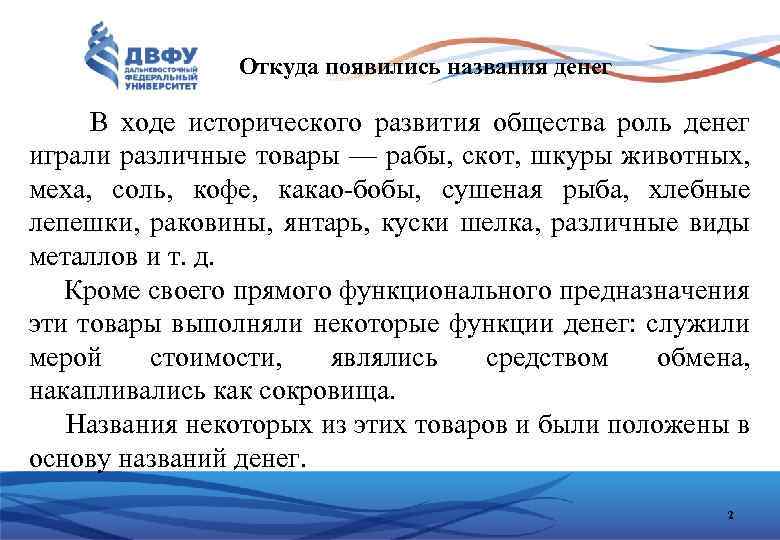 ДВФУ
ДАЛЬНЕВОСТОЧНЫЙ ФЕДЕРАЛЬНЫЙ УНИВЕРСИТЕТ

Откуда появились названия денег

В ходе исторического развития общества роль денег играли различные товары — рабы, скот, шкуры животных, меха, соль, кофе, какао-бобы, сушеная рыба, хлебные лепешки, раковины, янтарь, куски шелка, различные виды металлов и т. д.

Кроме своего прямого функционального предназначения эти товары выполняли некоторые функции денег: служили мерой стоимости, являлись средством обмена, накапливались как сокровища.

Названия некоторых из этих товаров и были положены в основу названий денег.

2